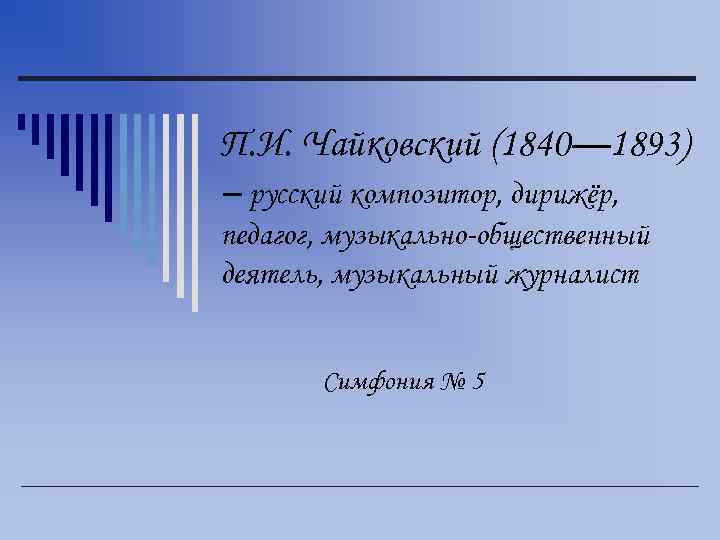 П.И. Чайковский (1840—1893) – русский композитор, дирижёр, педагог, музыкально-общественный деятель, музыкальный журналист

Симфония № 5